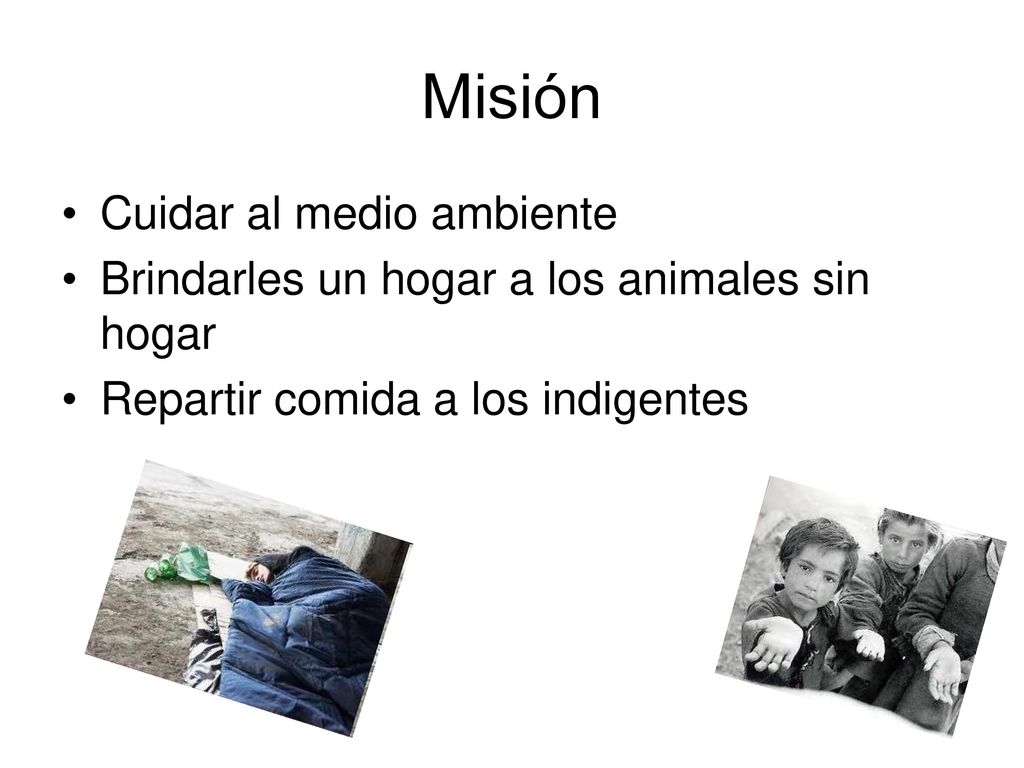 Misión

• Cuidar al medio ambiente
• Brindarles un hogar a los animales sin hogar
• Repartir comida a los indigentes